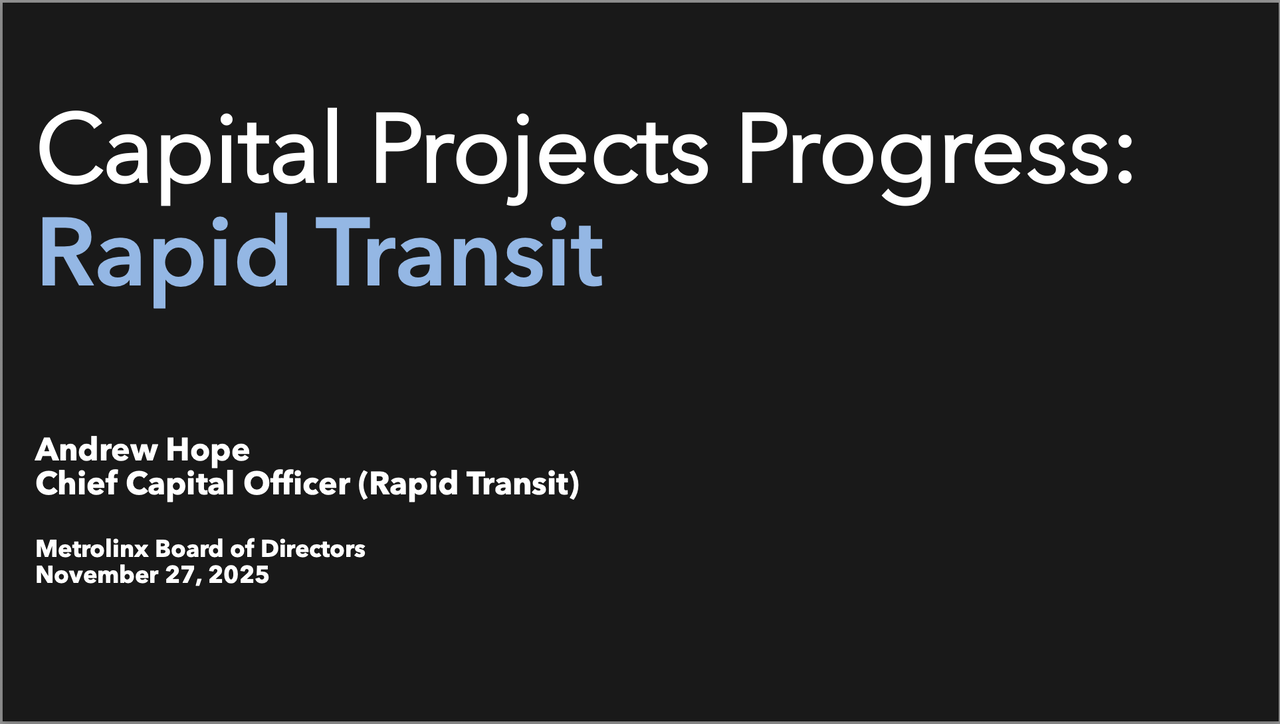 Capital Projects Progress:
Rapid Transit

Andrew Hope
Chief Capital Officer (Rapid Transit)

Metrolinx Board of Directors
November 27, 2025